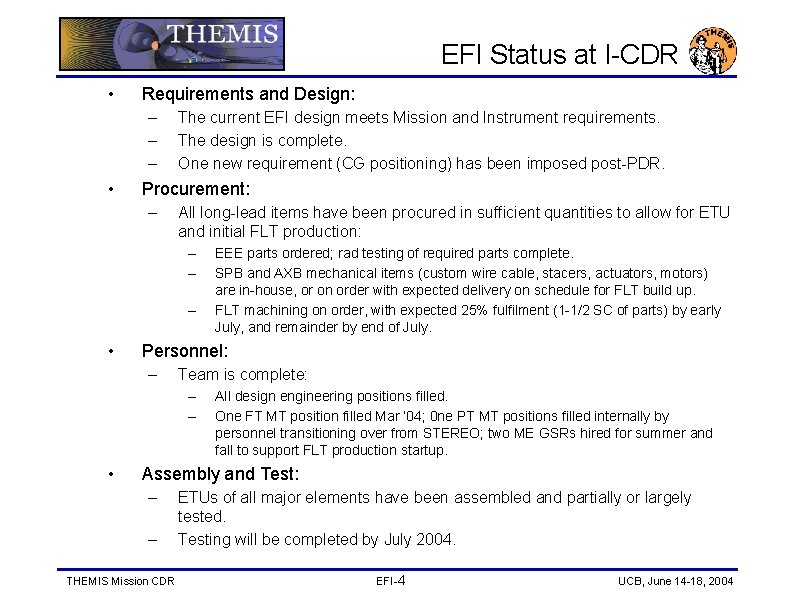 THEMIS

EFI Status at I-CDR

THEMIS

• Requirements and Design:
– The current EFI design meets Mission and Instrument requirements.
– The design is complete.
– One new requirement (CG positioning) has been imposed post-PDR.

• Procurement:
– All long-lead items have been procured in sufficient quantities to allow for ETU and initial FLT production:
– EEE parts ordered; rad testing of required parts complete.
– SPB and AXB mechanical items (custom wire cable, stacers, actuators, motors) are in-house, or on order with expected delivery on schedule for FLT build up.
– FLT machining on order, with expected 25% fulfilment (1-1/2 SC of parts) by early July, and remainder by end of July.

• Personnel:
– Team is complete:
– All design engineering positions filled.
– One FT MT position filled Mar '04; 0ne PT MT positions filled internally by personnel transitioning over from STEREO; two ME GSRs hired for summer and fall to support FLT production startup.

• Assembly and Test:
– ETUs of all major elements have been assembled and partially or largely tested.
– Testing will be completed by July 2004.

THEMIS Mission CDR

EFI-4

UCB, June 14-18, 2004